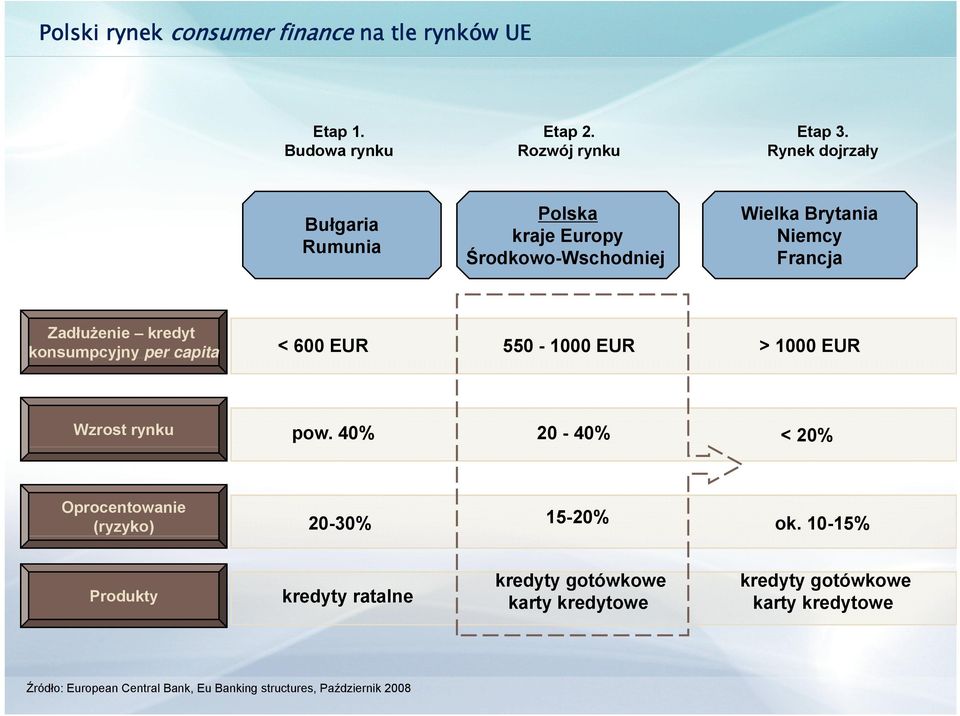 Polski rynek consumer finance na tle rynków UE

| | Etap 1. Budowa rynku | Etap 2. Rozwój rynku | Etap 3. Rynek dojrzały |
|---|---|---|---|
| | Bułgaria Rumunia | Polska kraje Europy Środkowo-Wschodniej | Wielka Brytania Niemcy Francja |
| Zadłużenie – kredyt konsumpcyjny per capita | < 600 EUR | 550 - 1000 EUR | > 1000 EUR |
| Wzrost rynku | pow. 40% | 20 - 40% | < 20% |
| Oprocentowanie (ryzyko) | 20-30% | 15-20% | ok. 10-15% |
| Produkty | kredyty ratalne | kredyty gotówkowe karty kredytowe | kredyty gotówkowe karty kredytowe |

Źródło: European Central Bank, Eu Banking structures, Październik 2008